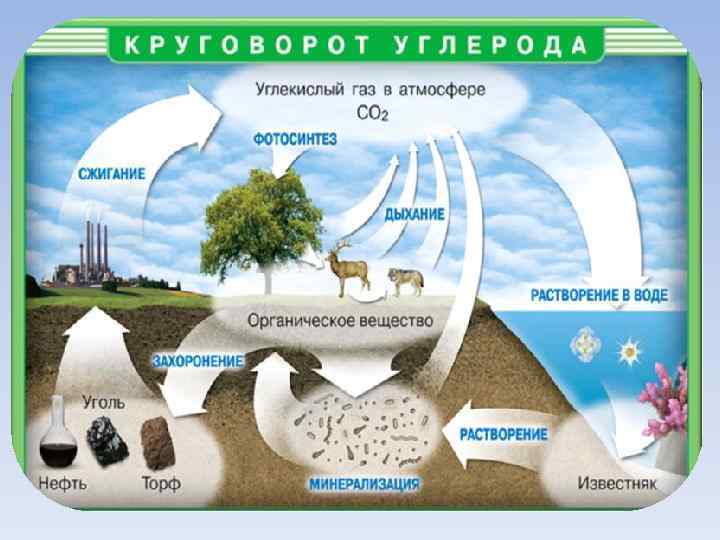 КРУГОВОРОТ УГЛЕРОДА

Углекислый газ в атмосфере
$CO_2$

ФОТОСИНТЕЗ

СЖИГАНИЕ

ДЫХАНИЕ

РАСТВОРЕНИЕ В ВОДЕ

Органическое вещество

ЗАХОРОНЕНИЕ

Уголь

Нефть

Торф

МИНЕРАЛИЗАЦИЯ

РАСТВОРЕНИЕ

Известняк